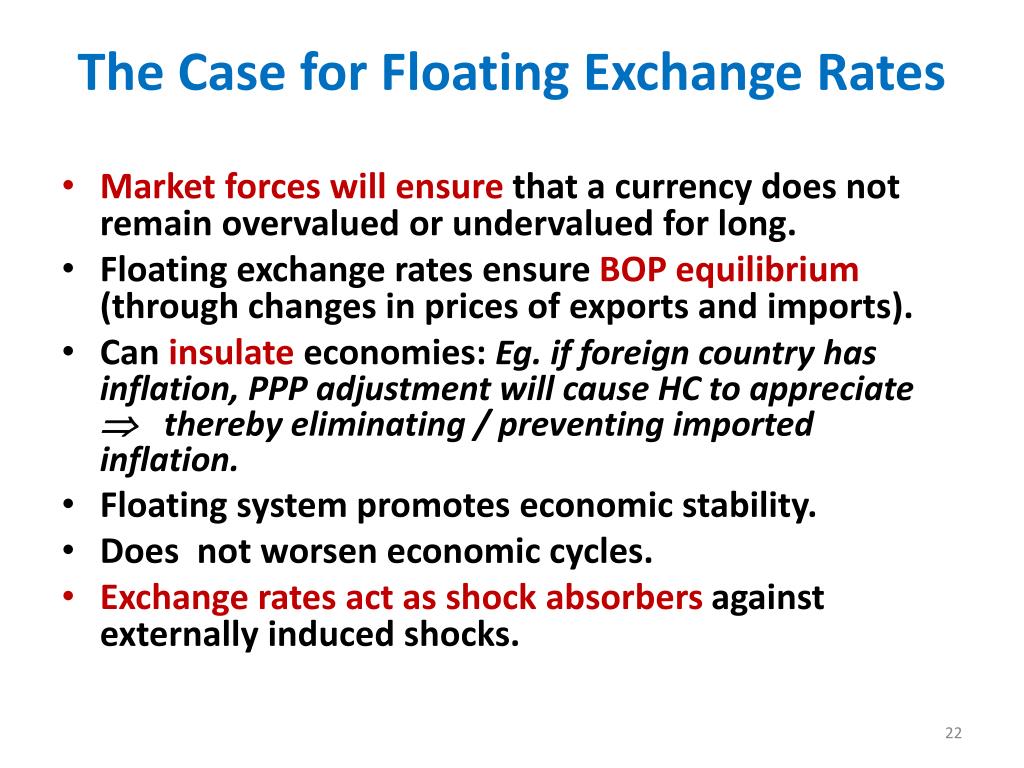 The Case for Floating Exchange Rates

• Market forces will ensure that a currency does not remain overvalued or undervalued for long.
• Floating exchange rates ensure BOP equilibrium (through changes in prices of exports and imports).
• Can insulate economies: Eg. if foreign country has inflation, PPP adjustment will cause HC to appreciate $\Rightarrow$ thereby eliminating / preventing imported inflation.
• Floating system promotes economic stability.
• Does  not worsen economic cycles.
• Exchange rates act as shock absorbers against externally induced shocks.

22